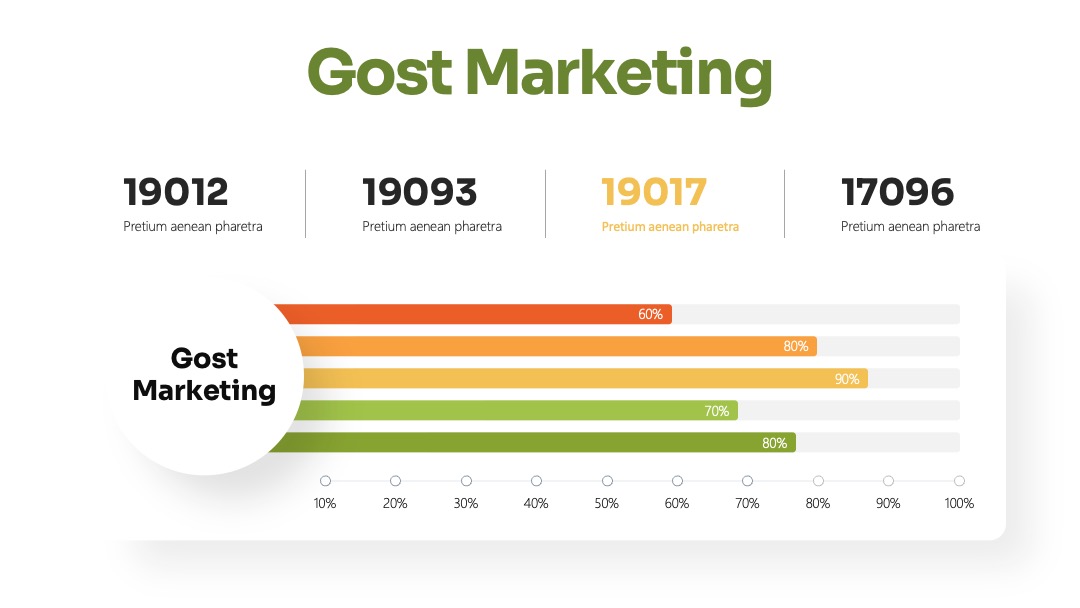 Gost Marketing

19012
Pretium aenean pharetra

19093
Pretium aenean pharetra

19017
Pretium aenean pharetra

17096
Pretium aenean pharetra

Gost Marketing

60%
80%
90%
70%
80%

10% 20% 30% 40% 50% 60% 70% 80% 90% 100%